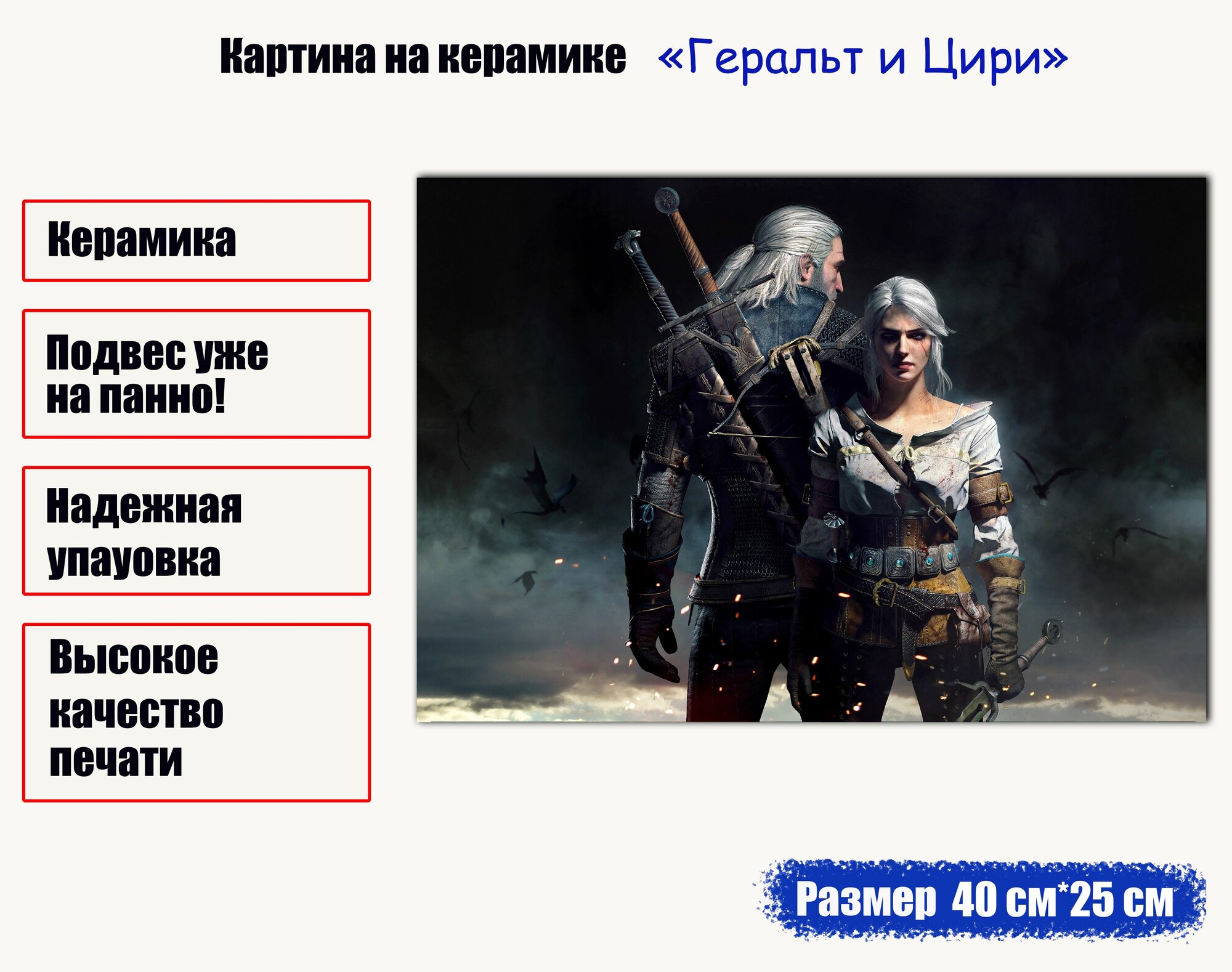 Картина на керамике «Геральт и Цири»

Керамика

Подвес уже на панно!

Надежная упауовка

Высокое качество печати

Размер 40 см*25 см